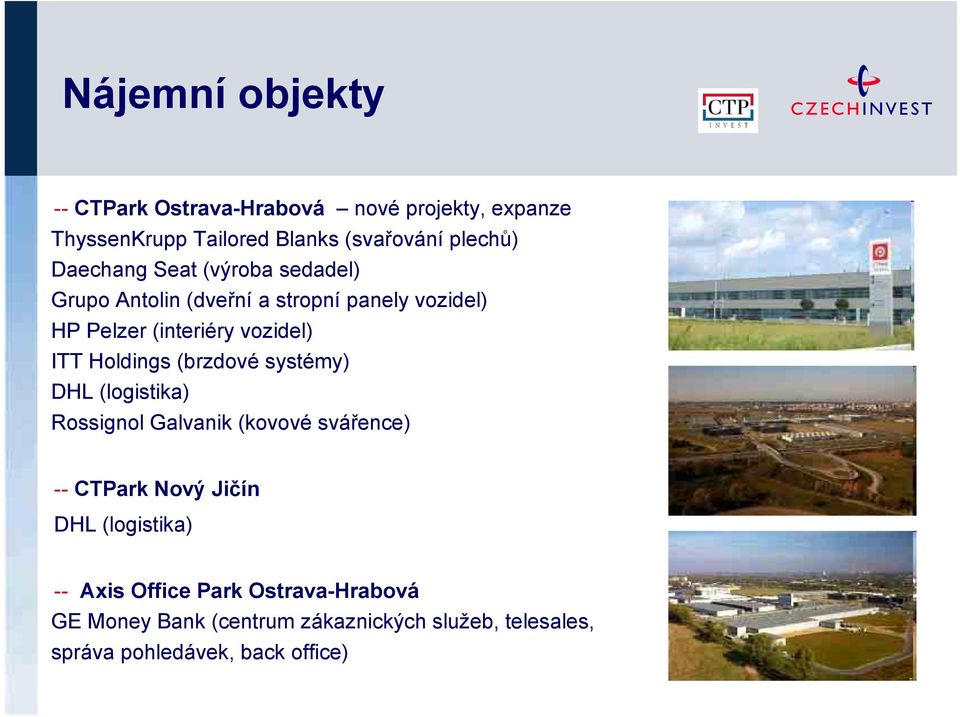 Nájemní objekty

CTP INVEST

CZECHINVEST

-- CTPark Ostrava-Hrabová – nové projekty, expanze
ThyssenKrupp Tailored Blanks (svařování plechů)
Daechang Seat (výroba sedadel)
Grupo Antolin (dveřní a stropní panely vozidel)
HP Pelzer (interiéry vozidel)
ITT Holdings (brzdové systémy)
DHL (logistika)
Rossignol Galvanik (kovové svářence)

-- CTPark Nový Jičín
DHL (logistika)

-- Axis Office Park Ostrava-Hrabová
GE Money Bank (centrum zákaznických služeb, telesales, správa pohledávek, back office)